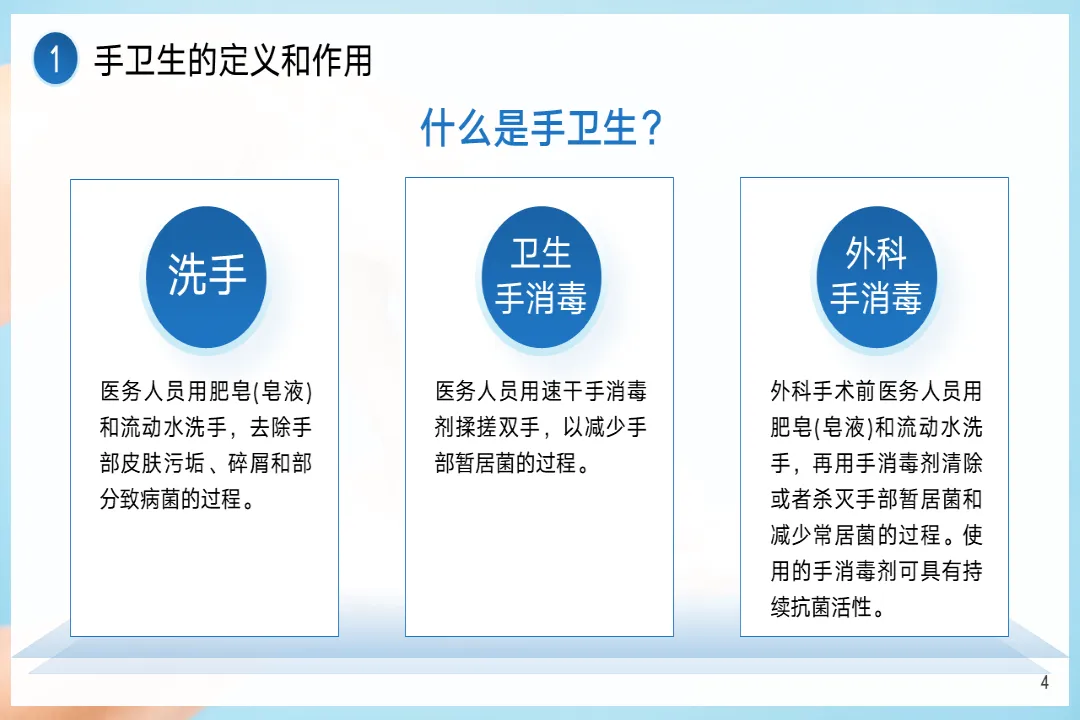 1 手卫生的定义和作用

什么是手卫生？

洗手

医务人员用肥皂(皂液)和流动水洗手，去除手部皮肤污垢、碎屑和部分致病菌的过程。

卫生手消毒

医务人员用速干手消毒剂揉搓双手，以减少手部暂居菌的过程。

外科手消毒

外科手术前医务人员用肥皂(皂液)和流动水洗手，再用手消毒剂清除或者杀灭手部暂居菌和减少常居菌的过程。使用的手消毒剂可具有持续抗菌活性。

4